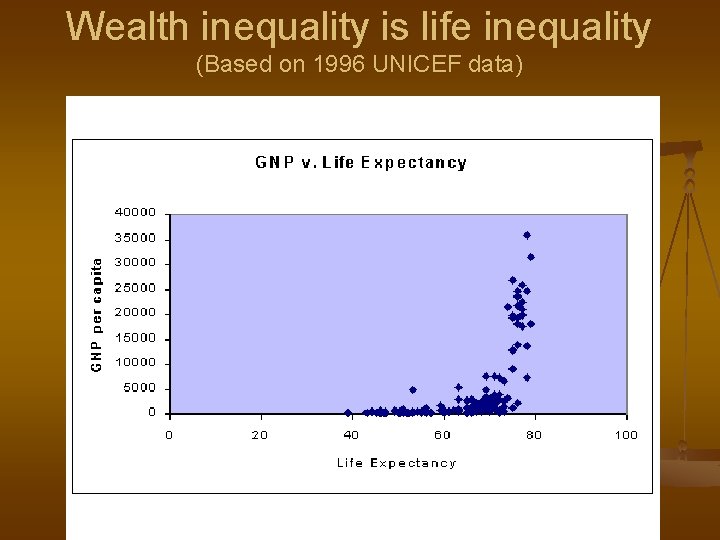 Wealth inequality is life inequality
(Based on 1996 UNICEF data)

GNP v. Life Expectancy

GNP per capita

40000
35000
30000
25000
20000
15000
10000
5000
0

0
20
40
60
80
100

Life Expectancy